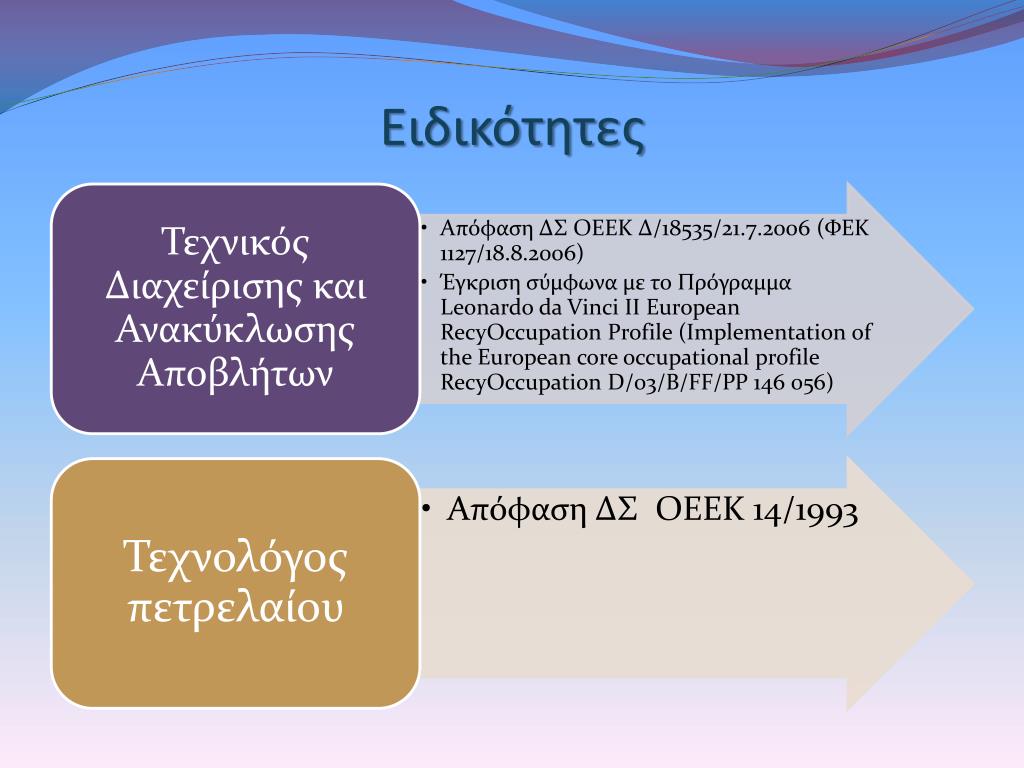 Ειδικότητες

Τεχνικός Διαχείρισης και Ανακύκλωσης Αποβλήτων

• Απόφαση ΔΣ ΟΕΕΚ Δ/18535/21.7.2006 (ΦΕΚ 1127/18.8.2006)
• Έγκριση σύμφωνα με το Πρόγραμμα Leonardo da Vinci II European RecyOccupation Profile (Implementation of the European core occupational profile RecyOccupation D/03/B/FF/PP 146 056)

Τεχνολόγος πετρελαίου

• Απόφαση ΔΣ ΟΕΕΚ 14/1993